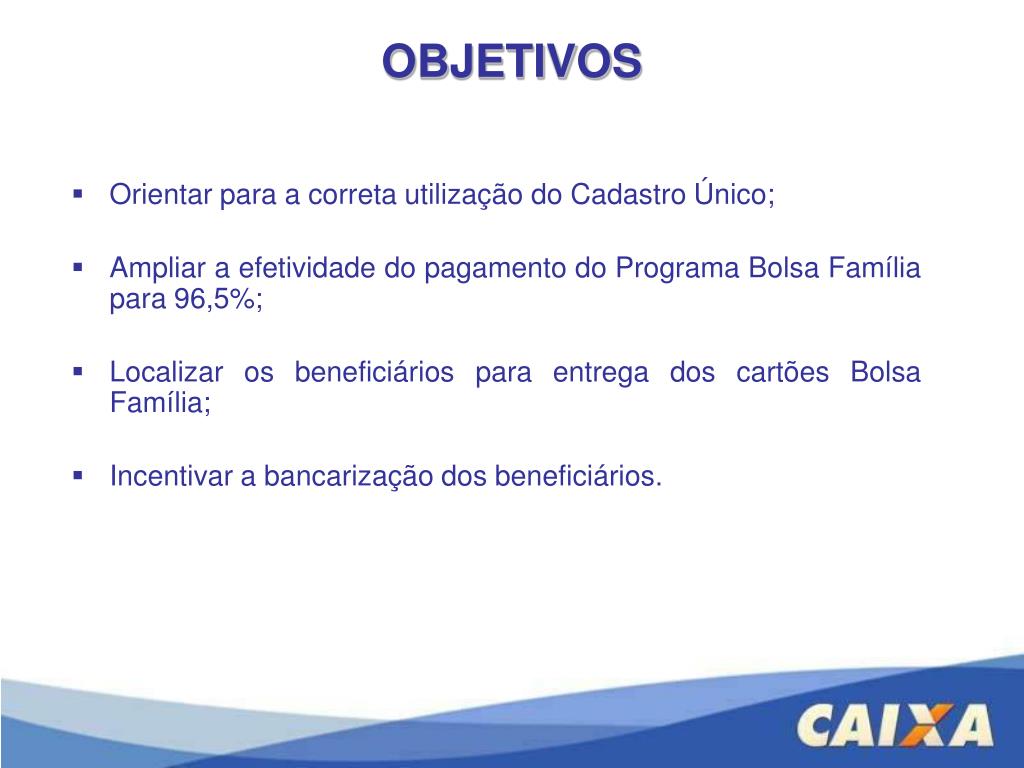 OBJETIVOS

▪ Orientar para a correta utilização do Cadastro Único;

▪ Ampliar a efetividade do pagamento do Programa Bolsa Família para 96,5%;

▪ Localizar os beneficiários para entrega dos cartões Bolsa Família;

▪ Incentivar a bancarização dos beneficiários.

CAIXA